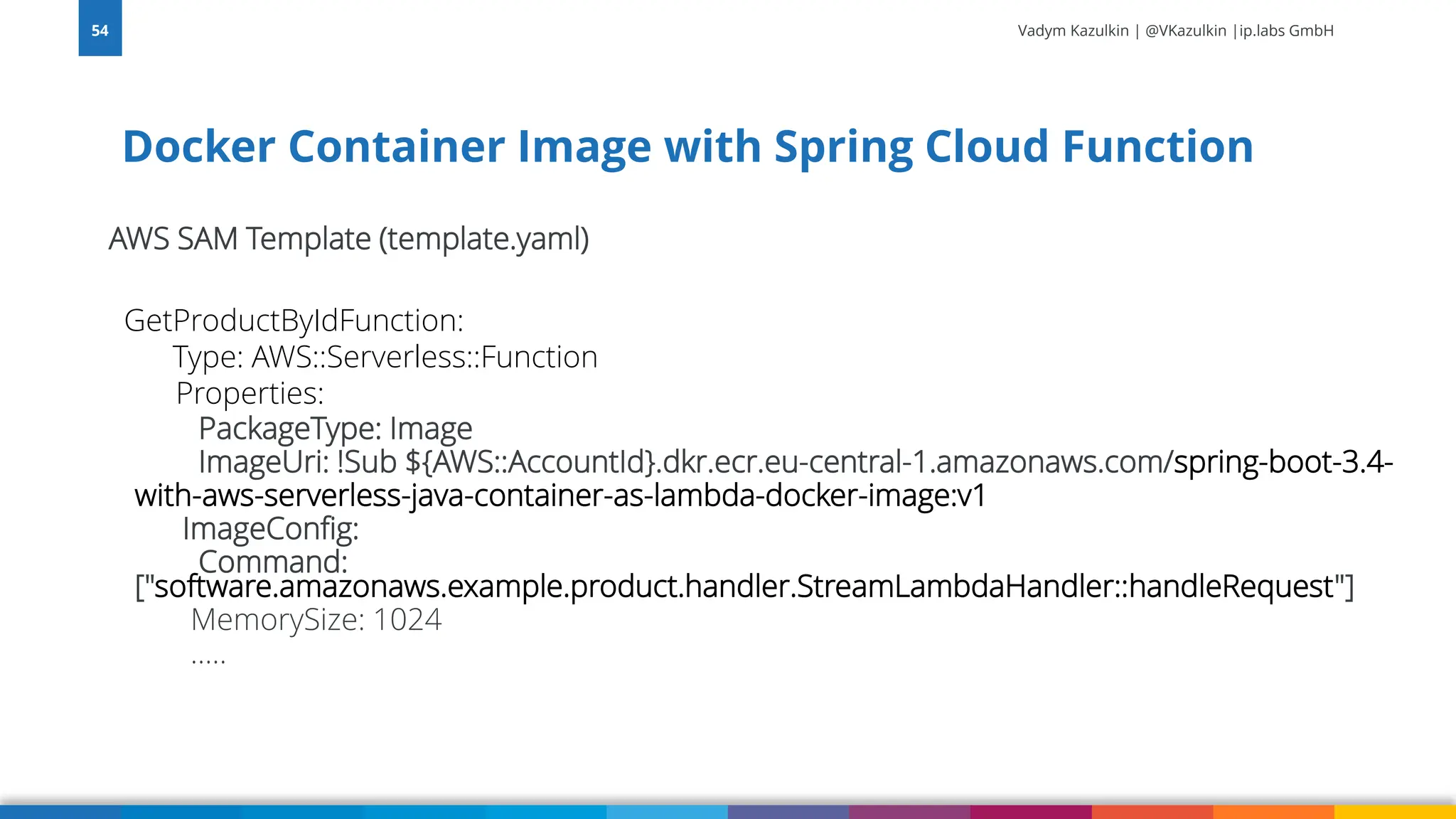 54

Vadym Kazulkin | @VKazulkin |ip.labs GmbH

Docker Container Image with Spring Cloud Function

AWS SAM Template (template.yaml)

GetProductByIdFunction:
Type: AWS::Serverless::Function
Properties:
PackageType: Image
ImageUri: !Sub ${AWS::AccountId}.dkr.ecr.eu-central-1.amazonaws.com/spring-boot-3.4-with-aws-serverless-java-container-as-lambda-docker-image:v1
ImageConfig:
Command:
["software.amazonaws.example.product.handler.StreamLambdaHandler::handleRequest"]
MemorySize: 1024
.....